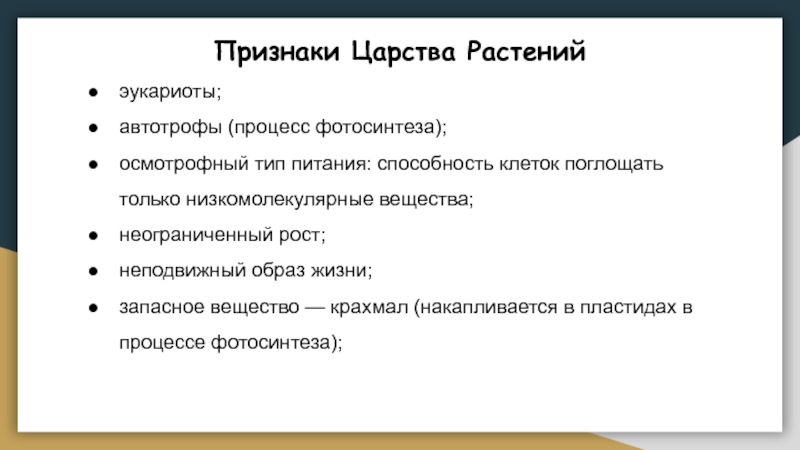 Признаки Царства Растений

● эукариоты;

● автотрофы (процесс фотосинтеза);

● осмотрофный тип питания: способность клеток поглощать только низкомолекулярные вещества;

● неограниченный рост;

● неподвижный образ жизни;

● запасное вещество — крахмал (накапливается в пластидах в процессе фотосинтеза);